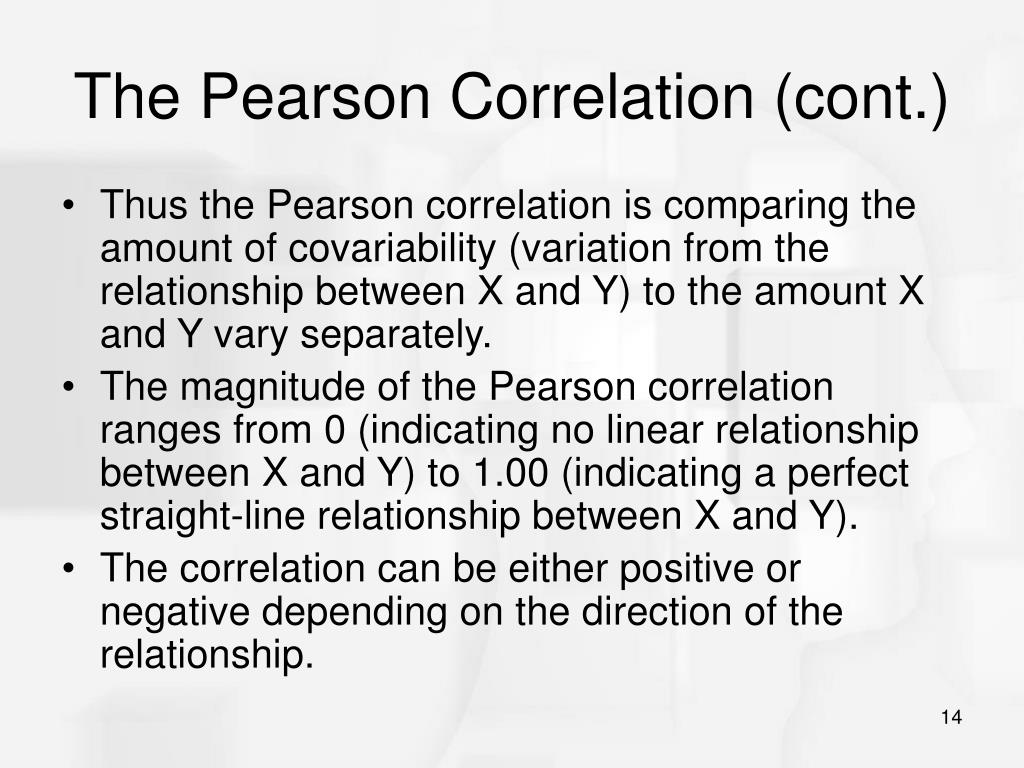 The Pearson Correlation (cont.)

• Thus the Pearson correlation is comparing the amount of covariability (variation from the relationship between X and Y) to the amount X and Y vary separately.
• The magnitude of the Pearson correlation ranges from 0 (indicating no linear relationship between X and Y) to 1.00 (indicating a perfect straight-line relationship between X and Y).
• The correlation can be either positive or negative depending on the direction of the relationship.

14